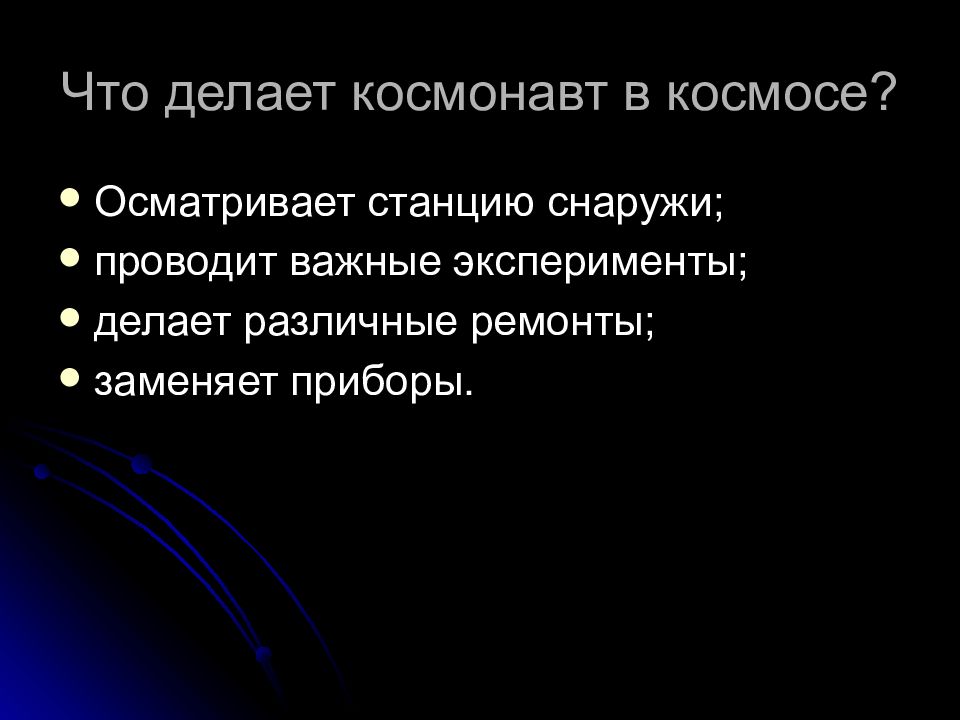 Что делает космонавт в космосе?

- Осматривает станцию снаружи;
- проводит важные эксперименты;
- делает различные ремонты;
- заменяет приборы.